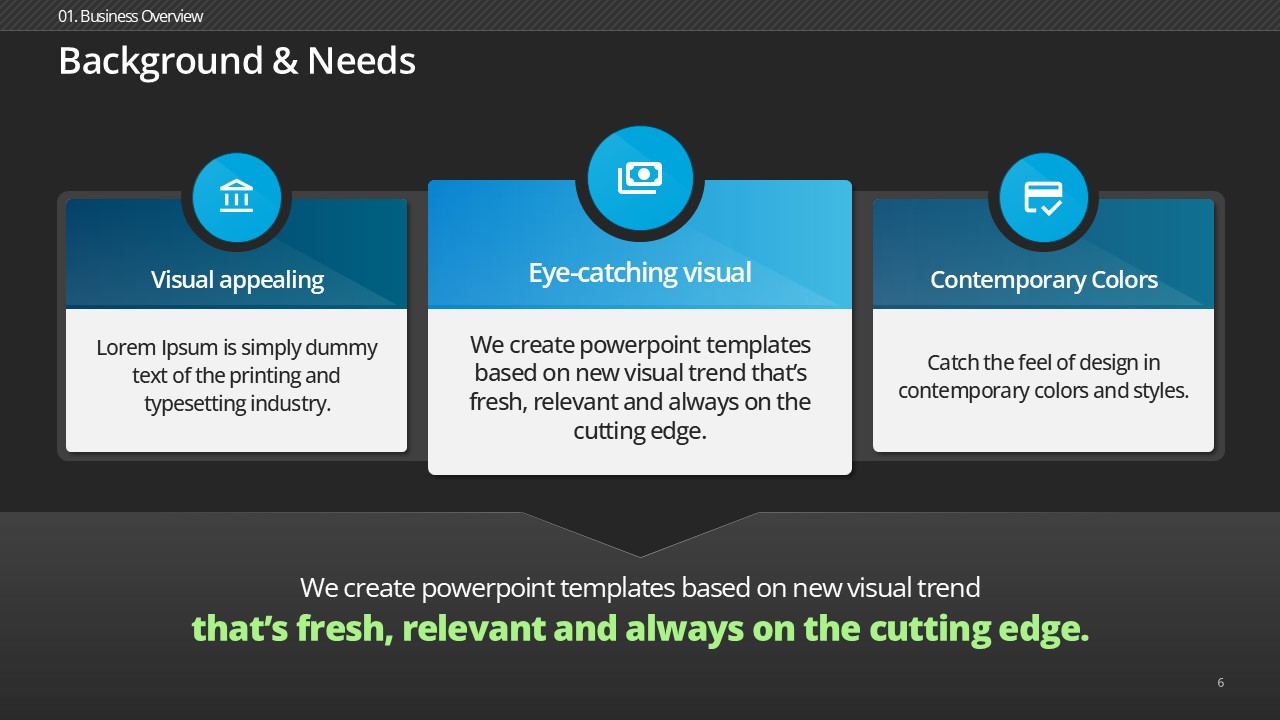 01. Business Overview

Background & Needs

Visual appealing

Lorem Ipsum is simply dummy text of the printing and typesetting industry.

Eye-catching visual

We create powerpoint templates based on new visual trend that's fresh, relevant and always on the cutting edge.

Contemporary Colors

Catch the feel of design in contemporary colors and styles.

We create powerpoint templates based on new visual trend
that's fresh, relevant and always on the cutting edge.

6